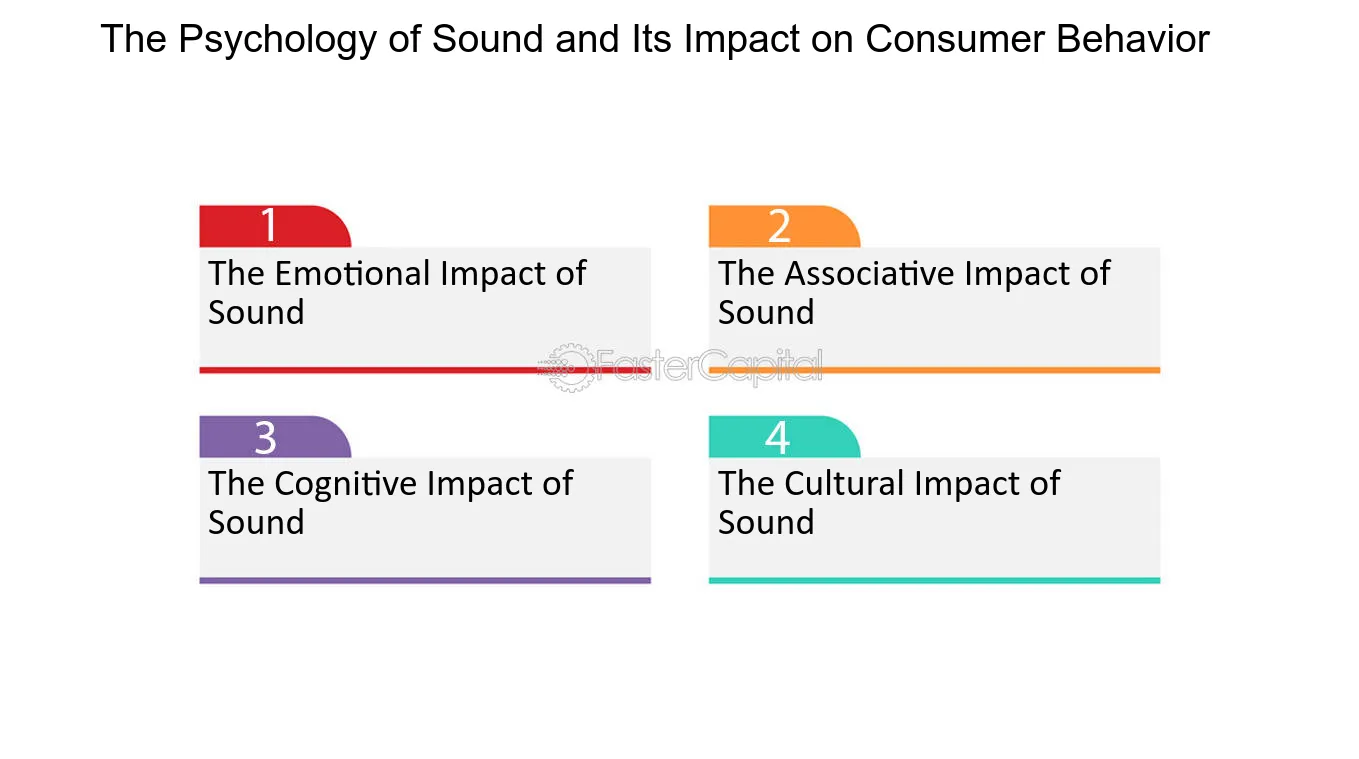 The Psychology of Sound and Its Impact on Consumer Behavior

1
The Emotional Impact of Sound

2
The Associative Impact of Sound

FasterCapital

3
The Cognitive Impact of Sound

4
The Cultural Impact of Sound